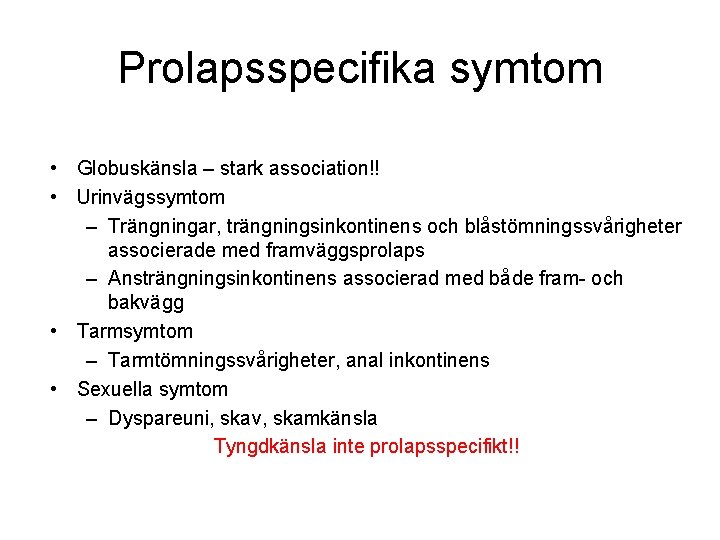 Prolapsspecifika symtom

• Globuskänsla – stark association!!
• Urinvägssymtom
  – Trängningar, trängningsinkontinens och blåstömningssvårigheter associerade med framväggsprolaps
  – Ansträngningsinkontinens associerad med både fram- och bakvägg
• Tarmsymtom
  – Tarmtömningssvårigheter, anal inkontinens
• Sexuella symtom
  – Dyspareuni, skav, skamkänsla

Tyngdkänsla inte prolapsspecifikt!!